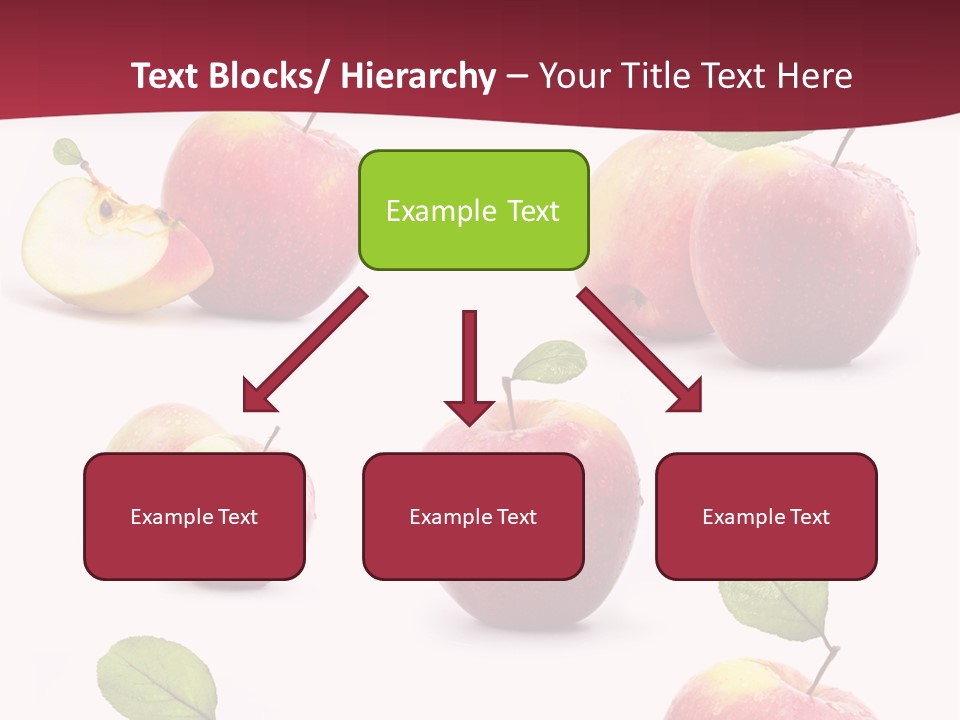 Text Blocks/ Hierarchy – Your Title Text Here

Example Text

Example Text

Example Text

Example Text